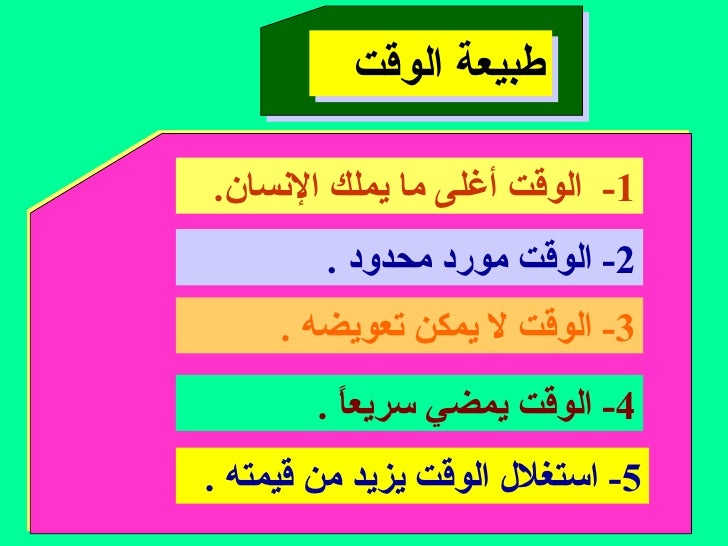 طبيعة الوقت

1- الوقت أغلى ما يملك الإنسان.

2- الوقت مورد محدود .

3- الوقت لا يمكن تعويضه .

4- الوقت يمضي سريعاً .

5- استغلال الوقت يزيد من قيمته .